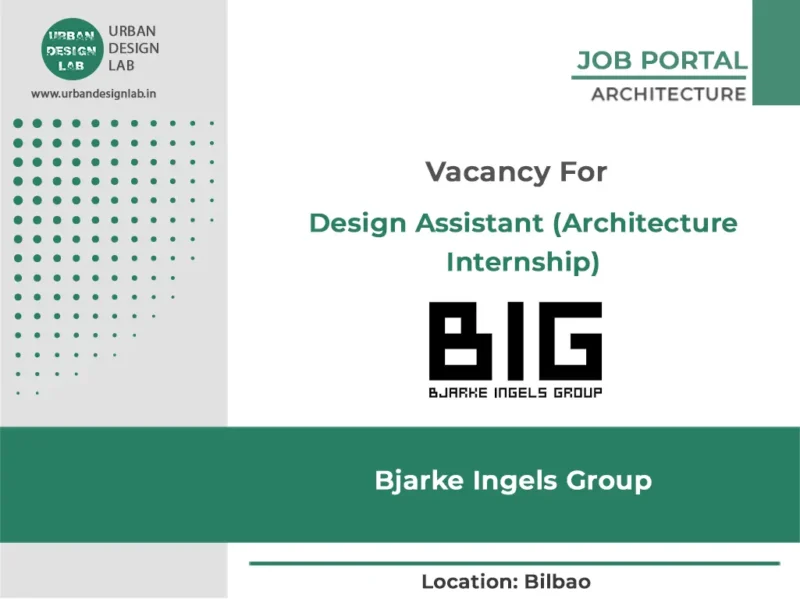 URBAN DESIGN LAB

URBAN DESIGN LAB

www.urbandesignlab.in

JOB PORTAL

ARCHITECTURE

Vacancy For

Design Assistant (Architecture Internship)

BIG

BJARKE INGELS GROUP

Bjarke Ingels Group

Location: Bilbao